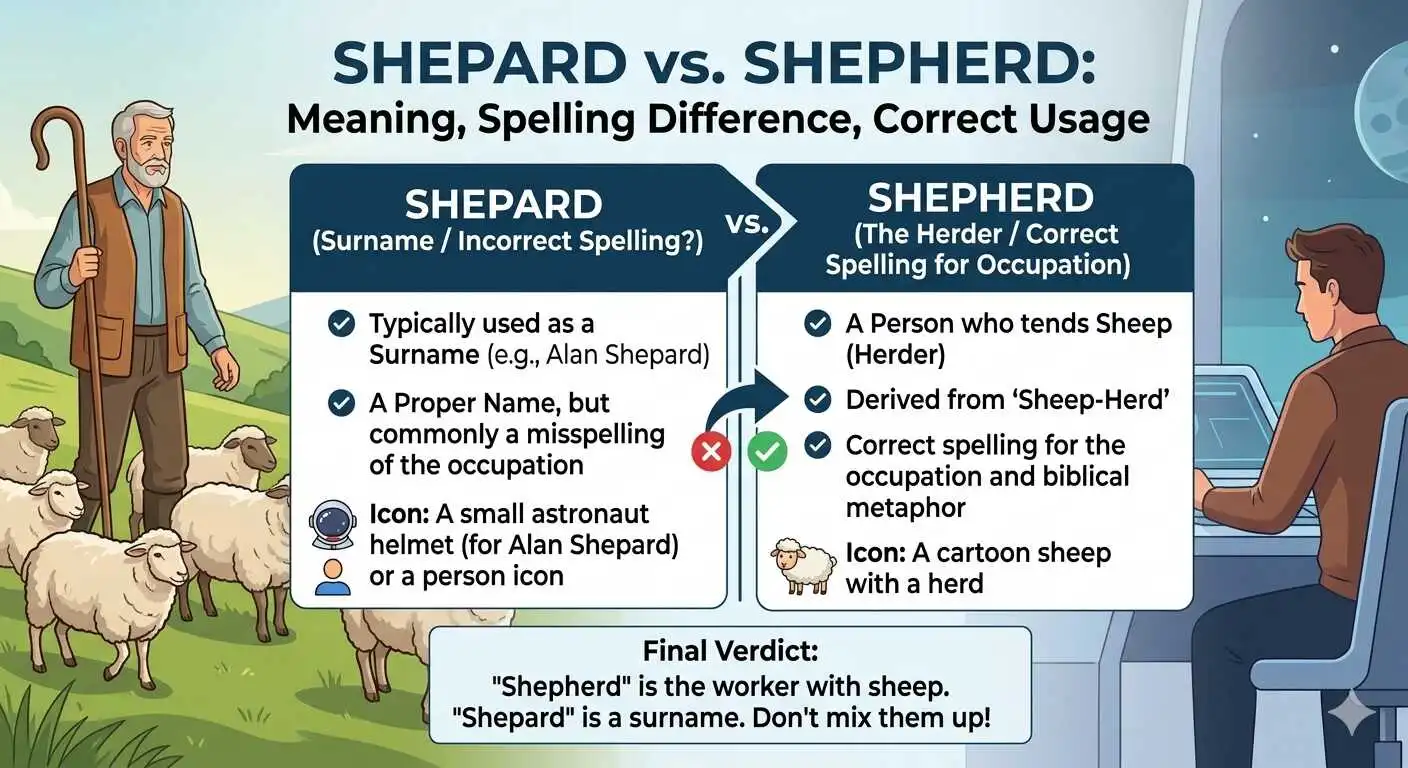 SHEPARD vs. SHEPHERD:
Meaning, Spelling Difference, Correct Usage

SHEPARD
(Surname / Incorrect Spelling?)

Typically used as a Surname (e.g., Alan Shepard)

A Proper Name, but commonly a misspelling of the occupation

Icon: A small astronaut helmet (for Alan Shepard) or a person icon

vs.

SHEPHERD
(The Herder / Correct Spelling for Occupation)

A Person who tends Sheep (Herder)

Derived from 'Sheep-Herd'

Correct spelling for the occupation and biblical metaphor

Icon: A cartoon sheep with a herd

Final Verdict:
"Shepherd" is the worker with sheep.
"Shepard" is a surname. Don't mix them up!